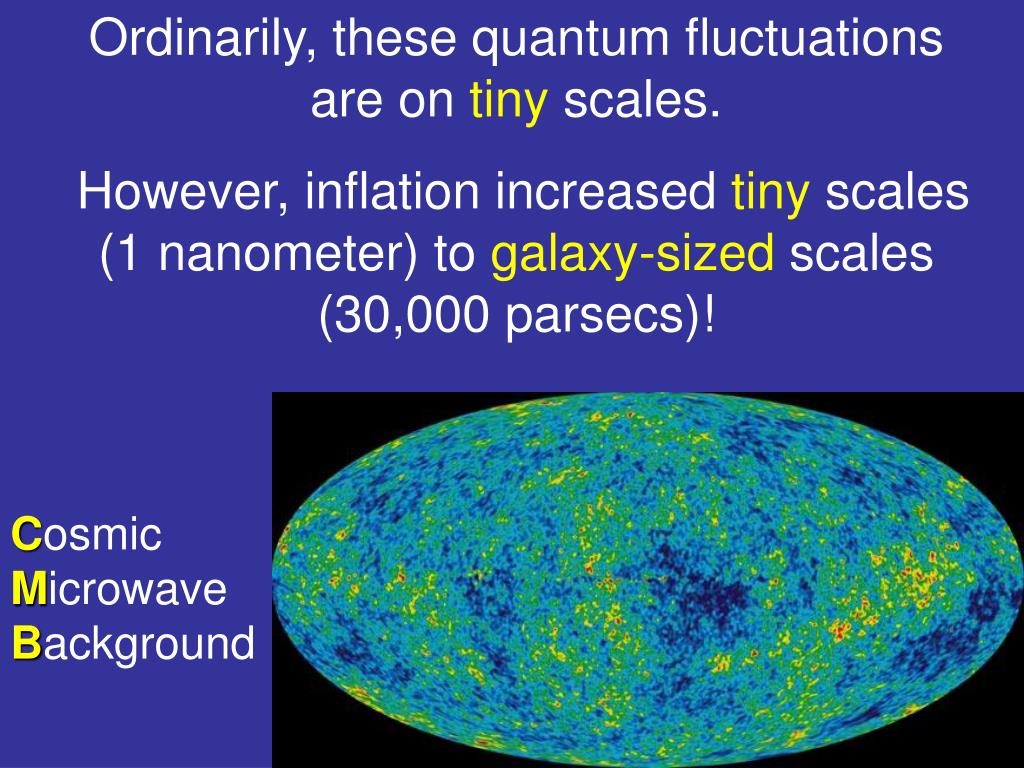 Ordinarily, these quantum fluctuations are on tiny scales.

However, inflation increased tiny scales (1 nanometer) to galaxy-sized scales (30,000 parsecs)!

Cosmic
Microwave
Background